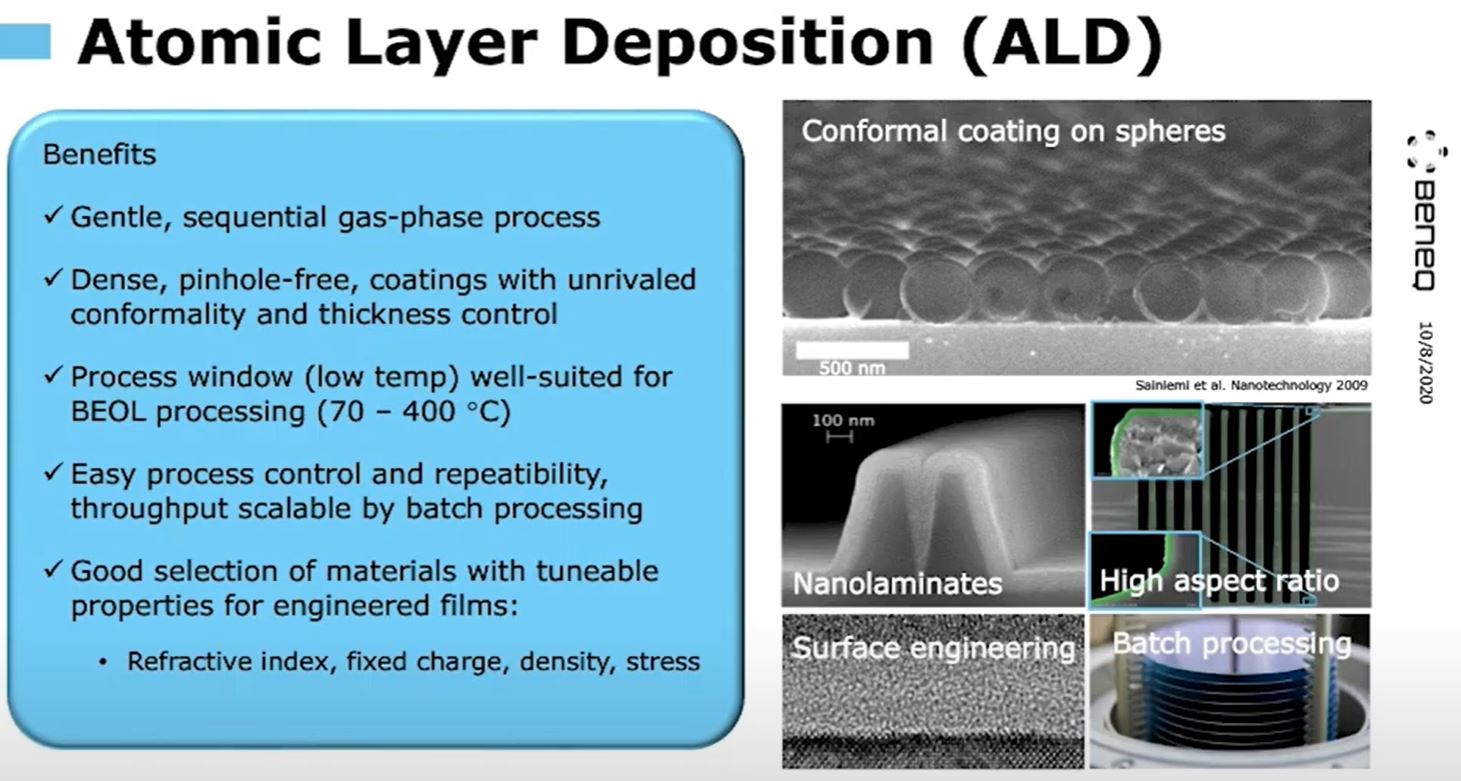 Atomic Layer Deposition (ALD)

Benefits

✓ Gentle, sequential gas-phase process

✓ Dense, pinhole-free, coatings with unrivaled conformality and thickness control

✓ Process window (low temp) well-suited for BEOL processing (70 – 400 °C)

✓ Easy process control and repeatability, throughput scalable by batch processing

✓ Good selection of materials with tuneable properties for engineered films:

• Refractive index, fixed charge, density, stress

Conformal coating on spheres

500 nm

Sainiemi et al. Nanotechnology 2009

100 nm

Nanolaminates

High aspect ratio

Surface engineering

Batch processing

BENEQ

10/8/2020